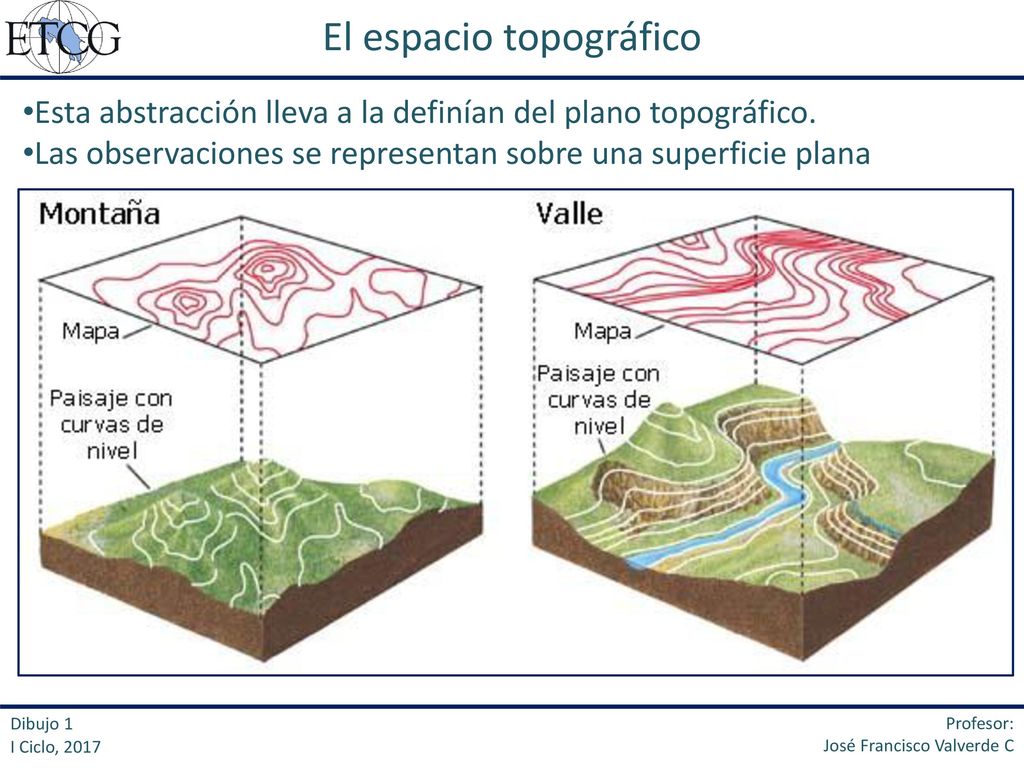 ETCG

El espacio topográfico

•Esta abstracción lleva a la definían del plano topográfico.
•Las observaciones se representan sobre una superficie plana

Montaña

Mapa

Paisaje con curvas de nivel

Valle

Mapa

Paisaje con curvas de nivel

Dibujo 1
I Ciclo, 2017

Profesor:
José Francisco Valverde C